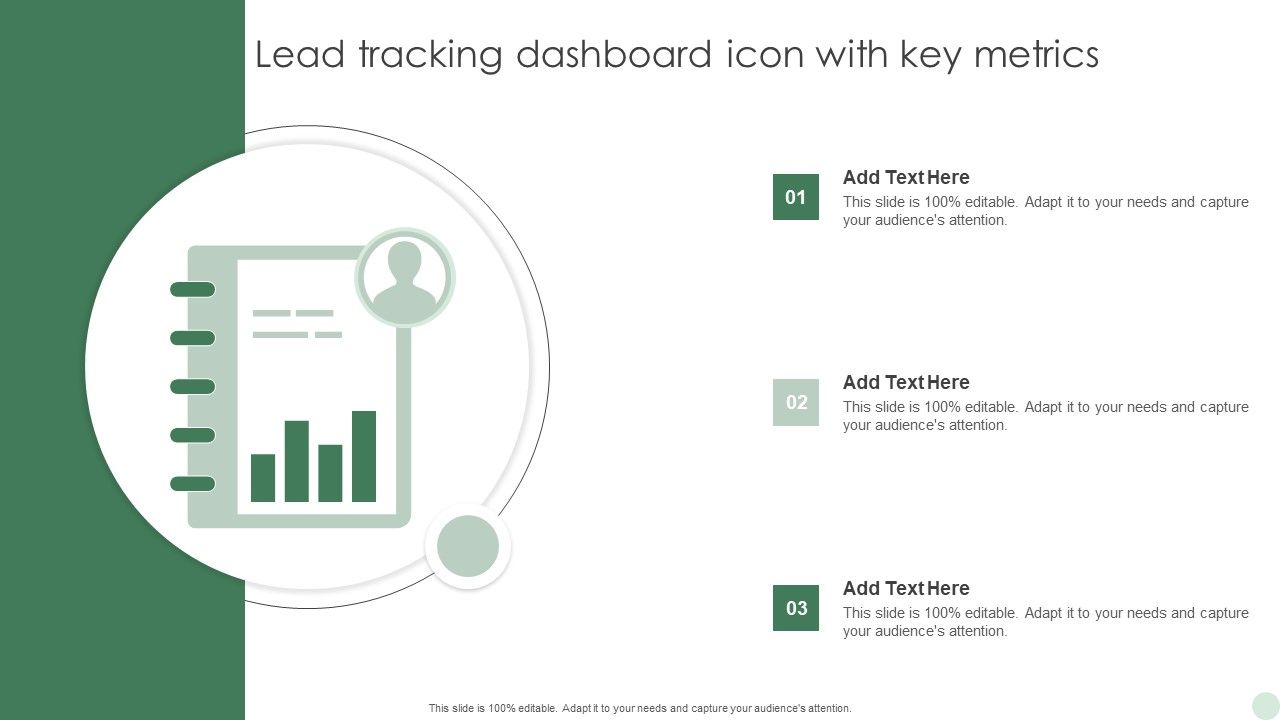 Lead tracking dashboard icon with key metrics

01

Add Text Here

This slide is 100% editable. Adapt it to your needs and capture your audience's attention.

02

Add Text Here

This slide is 100% editable. Adapt it to your needs and capture your audience's attention.

03

Add Text Here

This slide is 100% editable. Adapt it to your needs and capture your audience's attention.

This slide is 100% editable. Adapt it to your needs and capture your audience's attention.